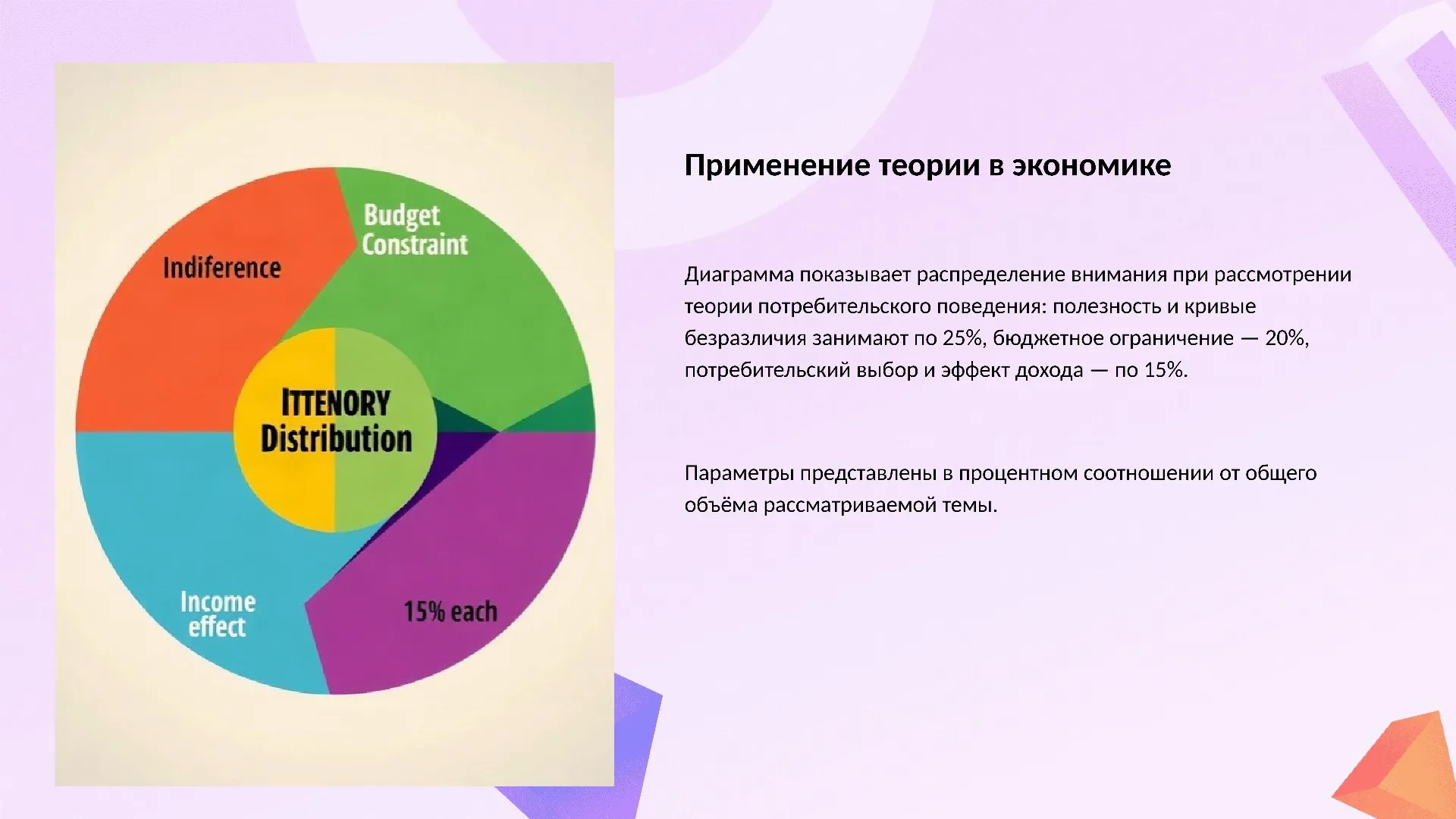 Indiference

Budget Constraint

ITTENORY Distribution

Income effect

15% each

Применение теории в экономике

Диаграмма показывает распределение внимания при рассмотрении теории потребительского поведения: полезность и кривые безразличия занимают по 25%, бюджетное ограничение — 20%, потребительский выбор и эффект дохода — по 15%.

Параметры представлены в процентном соотношении от общего объёма рассматриваемой темы.